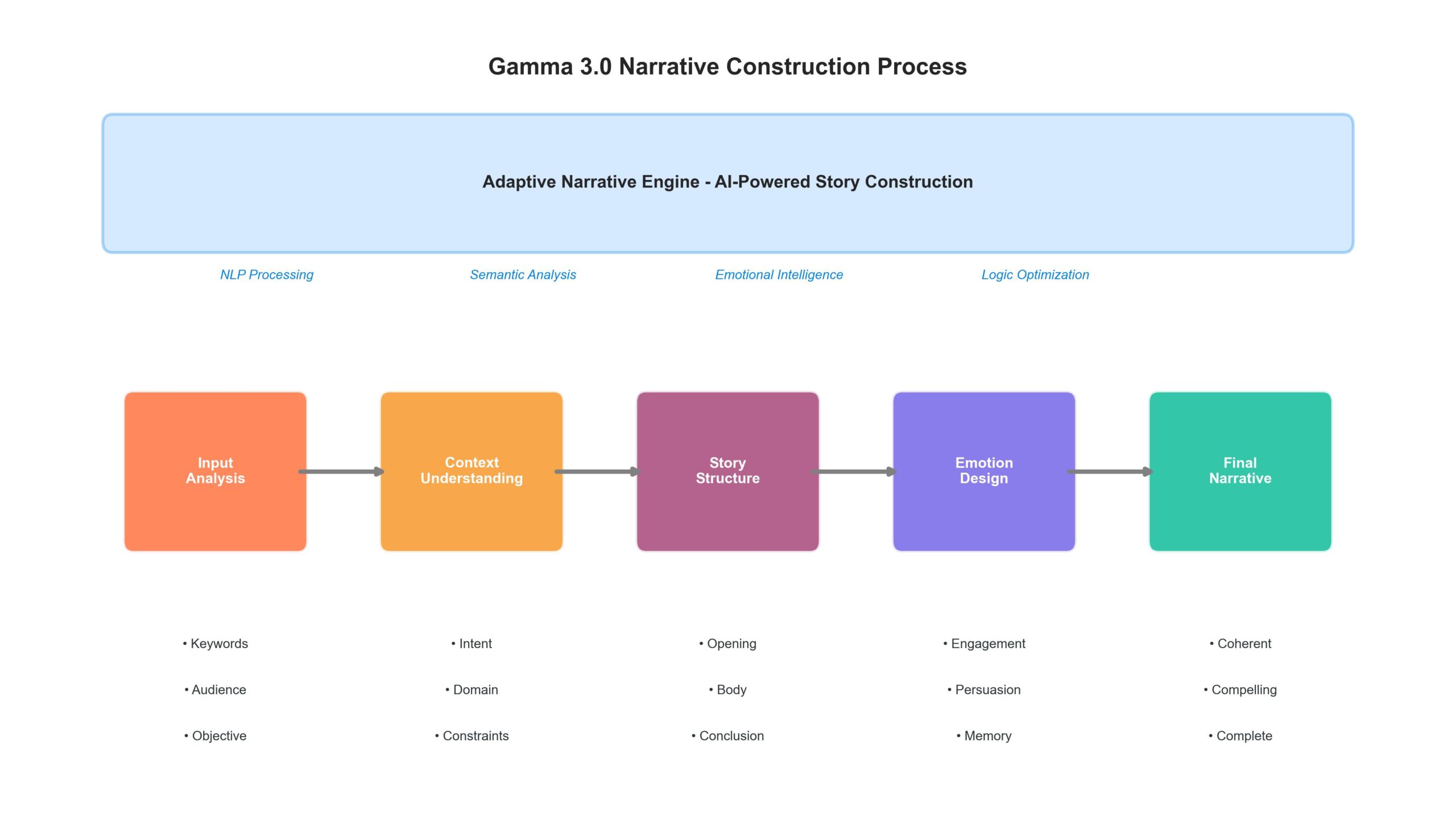 Gamma 3.0 Narrative Construction Process

Adaptive Narrative Engine - AI-Powered Story Construction

NLP Processing

Semantic Analysis

Emotional Intelligence

Logic Optimization

Input Analysis

Context Understanding

Story Structure

Emotion Design

Final Narrative

• Keywords
• Audience
• Objective

• Intent
• Domain
• Constraints

• Opening
• Body
• Conclusion

• Engagement
• Persuasion
• Memory

• Coherent
• Compelling
• Complete